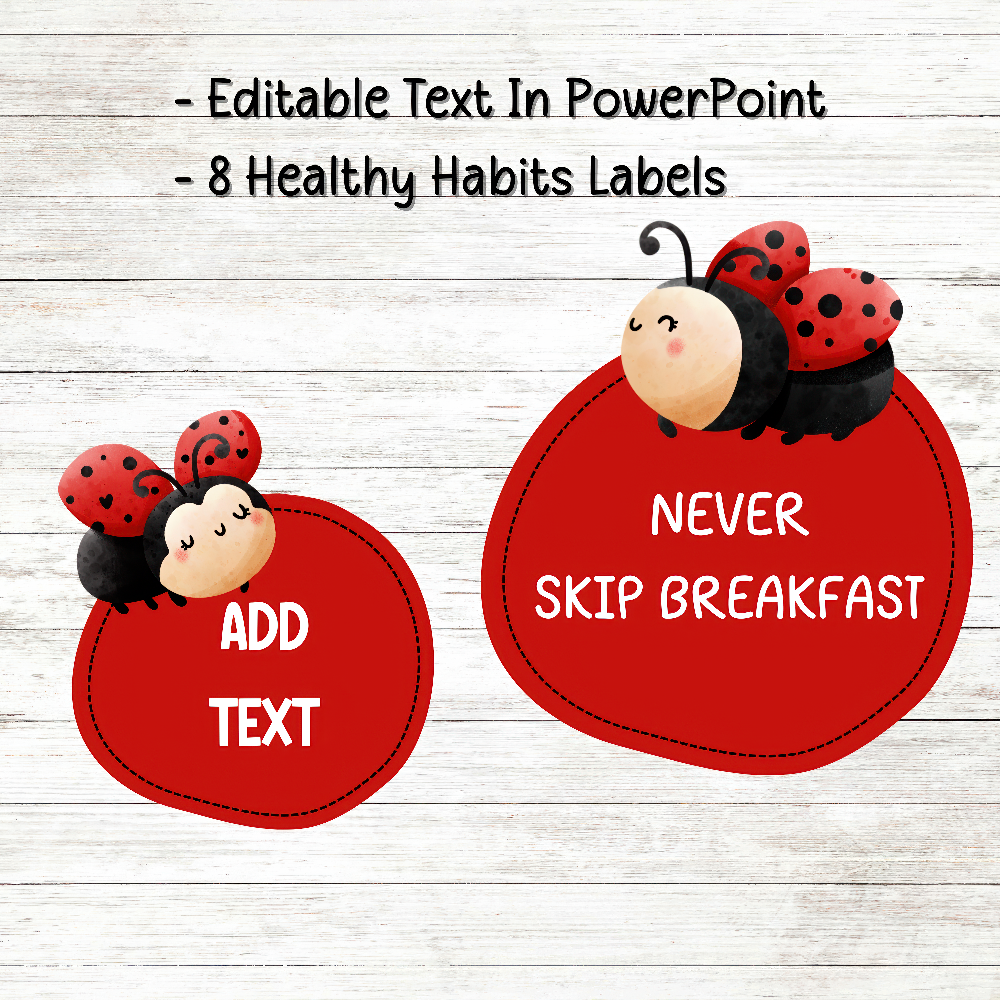 - Editable Text In PowerPoint
- 8 Healthy Habits Labels

ADD
TEXT

NEVER
SKIP BREAKFAST